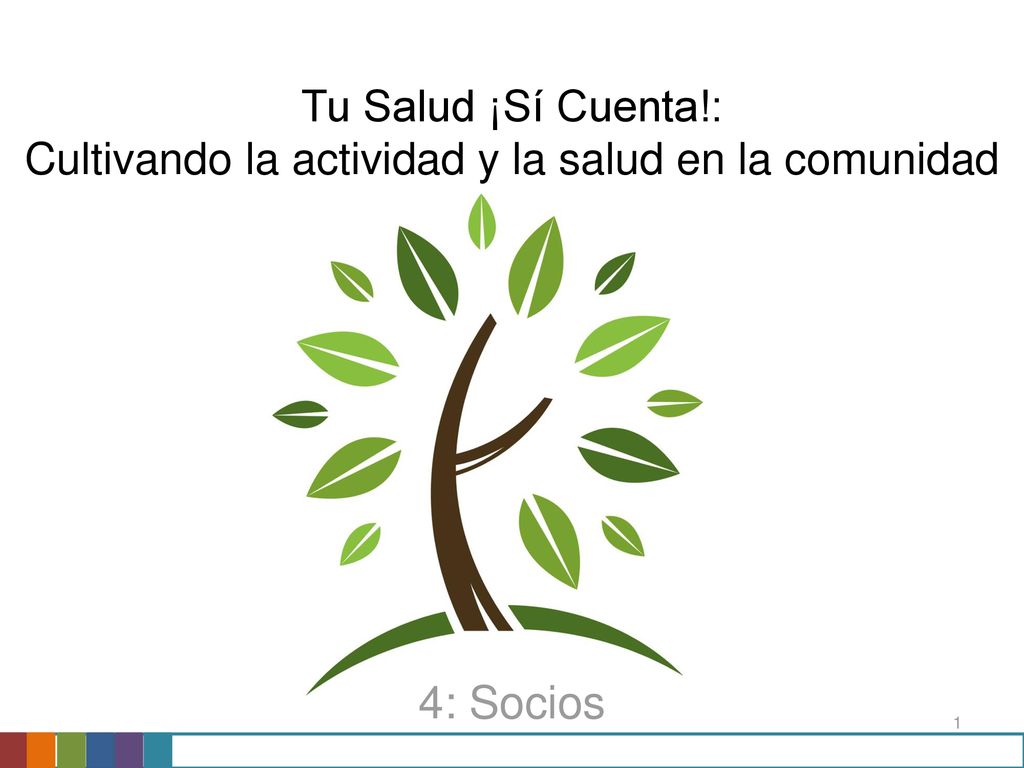 Tu Salud ¡Sí Cuenta!:
Cultivando la actividad y la salud en la comunidad

4: Socios

1